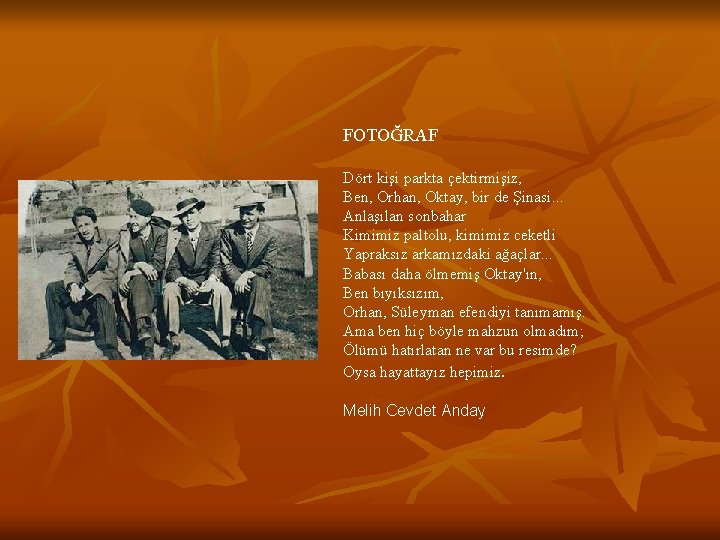 FOTOĞRAF

Dört kişi parkta çektirmişiz,
Ben, Orhan, Oktay, bir de Şinasi...
Anlaşılan sonbahar
Kimimiz paltolu, kimimiz ceketli
Yapraksız arkamızdaki ağaçlar...
Babası daha ölmemiş Oktay'ın,
Ben bıyıksızım,
Orhan, Süleyman efendiyi tanımamış.
Ama ben hiç böyle mahzun olmadım;
Ölümü hatırlatan ne var bu resimde?
Oysa hayattayız hepimiz.

Melih Cevdet Anday